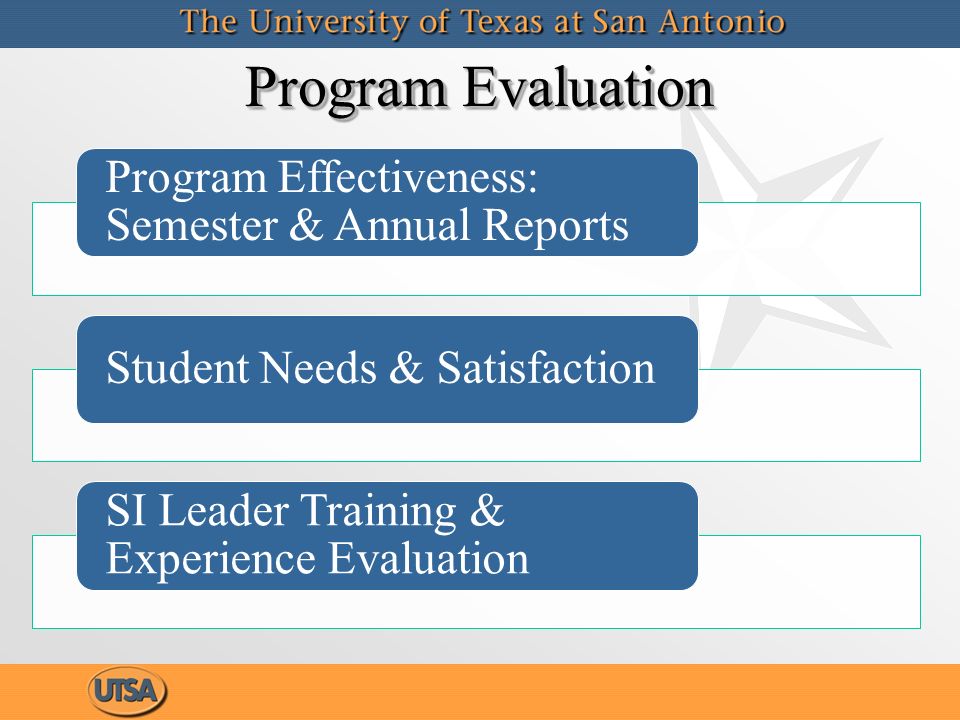 The University of Texas at San Antonio

Program Evaluation

Program Effectiveness: Semester & Annual Reports

Student Needs & Satisfaction

SI Leader Training & Experience Evaluation

UTSA